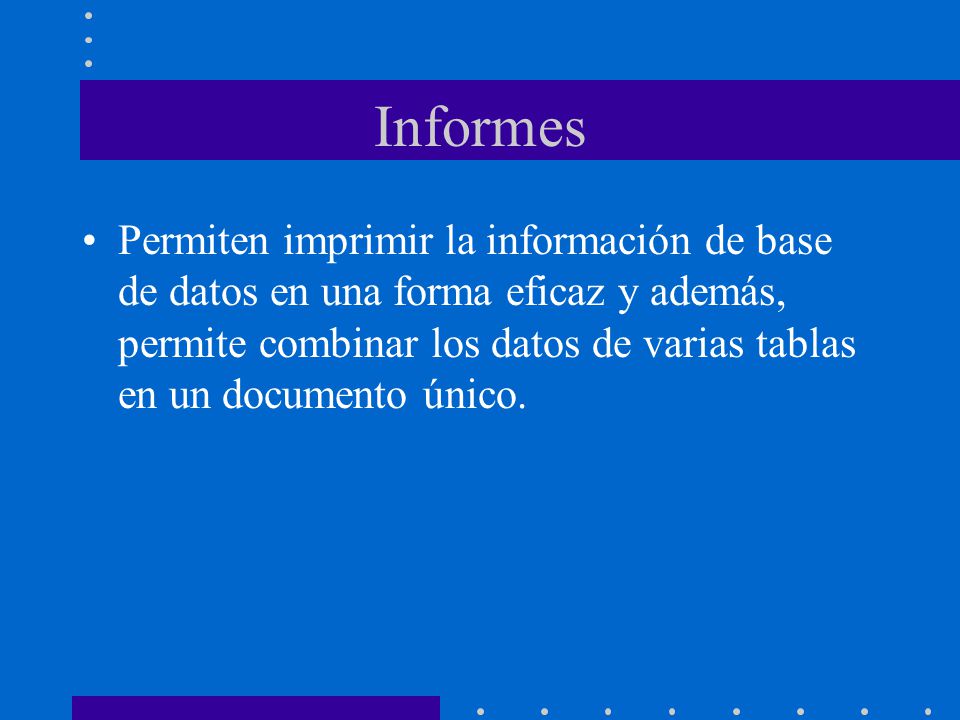 Informes

• Permiten imprimir la información de base de datos en una forma eficaz y además, permite combinar los datos de varias tablas en un documento único.